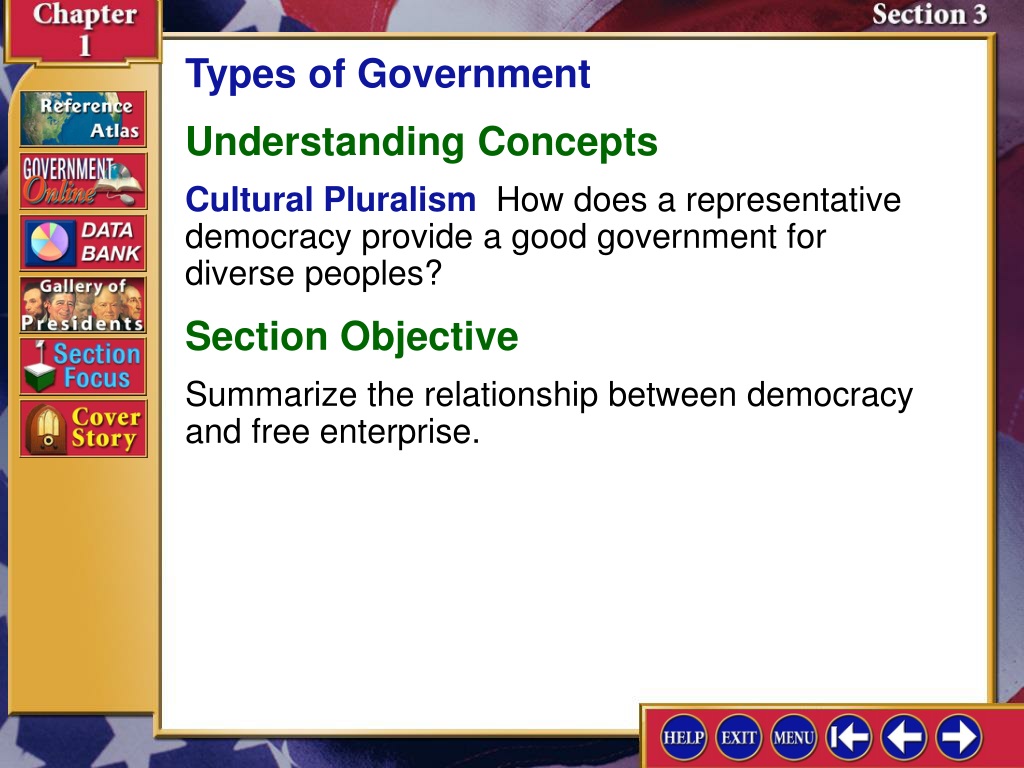 Chapter 1

Section 3

Reference Atlas

GOVERNMENT Online

DATA BANK

Gallery of Presidents

Section Focus

Cover Story

Types of Government

Understanding Concepts

Cultural Pluralism How does a representative democracy provide a good government for diverse peoples?

Section Objective

Summarize the relationship between democracy and free enterprise.

HELP EXIT MENU